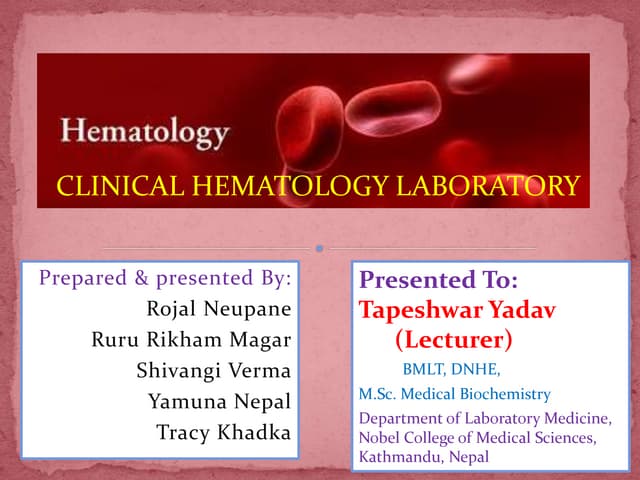 Hematology

CLINICAL HEMATOLOGY LABORATORY

Prepared & presented By:
Rojal Neupane
Ruru Rikham Magar
Shivangi Verma
Yamuna Nepal
Tracy Khadka

Presented To:
Tapeshwar Yadav
(Lecturer)
BMLT, DNHE,
M.Sc. Medical Biochemistry
Department of Laboratory Medicine,
Nobel College of Medical Sciences,
Kathmandu, Nepal